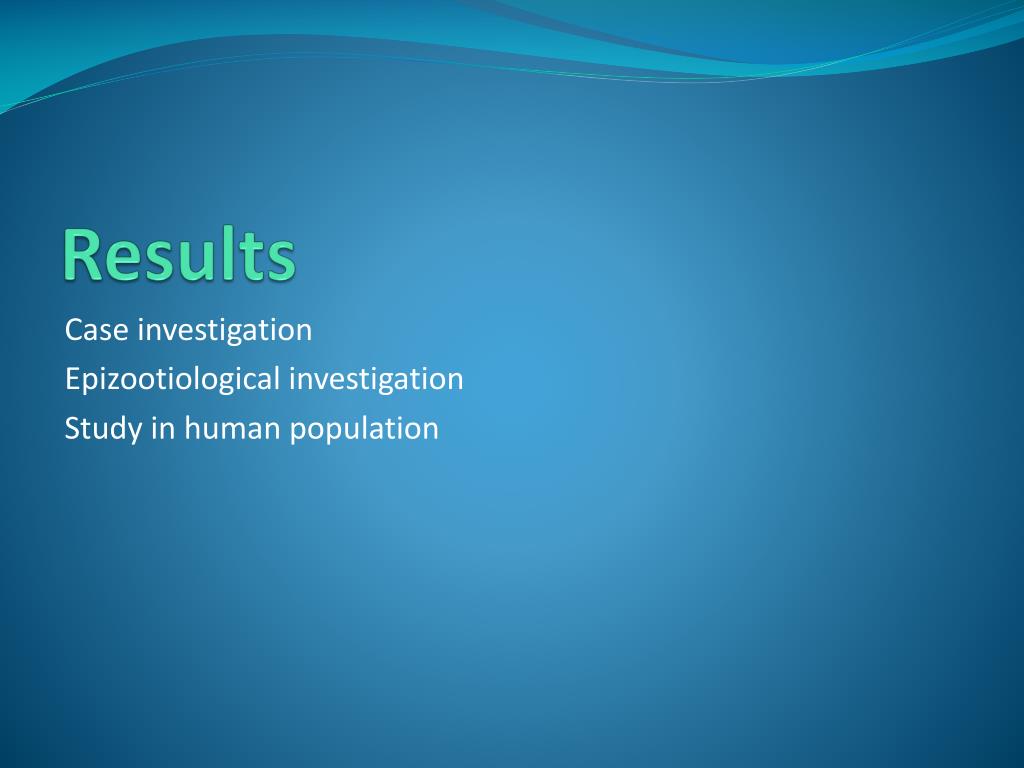 Results

Case investigation
Epizootiological investigation
Study in human population